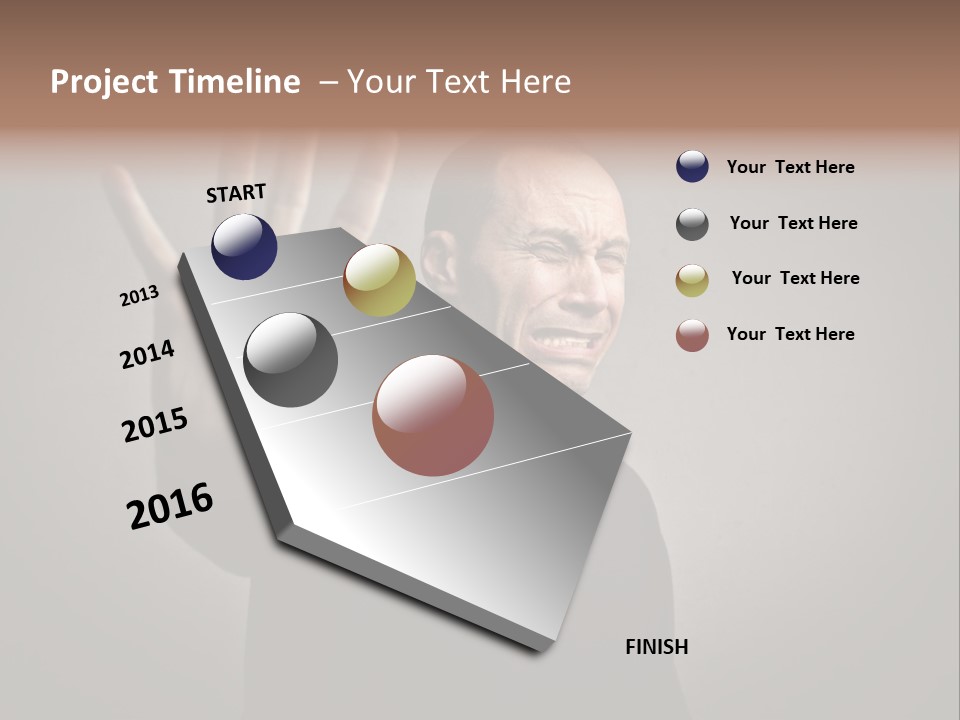 Project Timeline – Your Text Here

START

2013

2014

2015

2016

FINISH

Your Text Here

Your Text Here

Your Text Here

Your Text Here